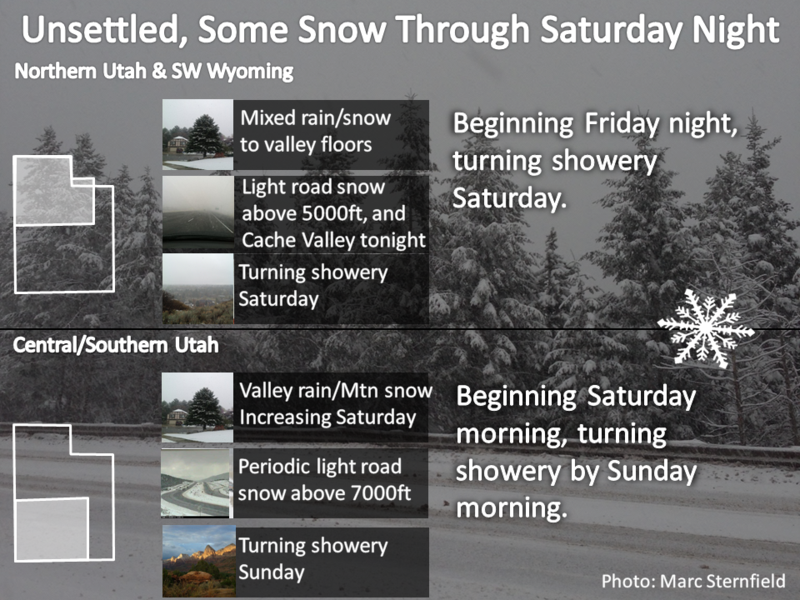 Unsettled, Some Snow Through Saturday Night

Northern Utah & SW Wyoming

Mixed rain/snow to valley floors

Light road snow above 5000ft, and Cache Valley tonight

Turning showery Saturday

Beginning Friday night, turning showery Saturday.

Central/Southern Utah

Valley rain/Mtn snow Increasing Saturday

Periodic light road snow above 7000ft

Turning showery Sunday

Beginning Saturday morning, turning showery by Sunday morning.

Photo: Marc Sternfield